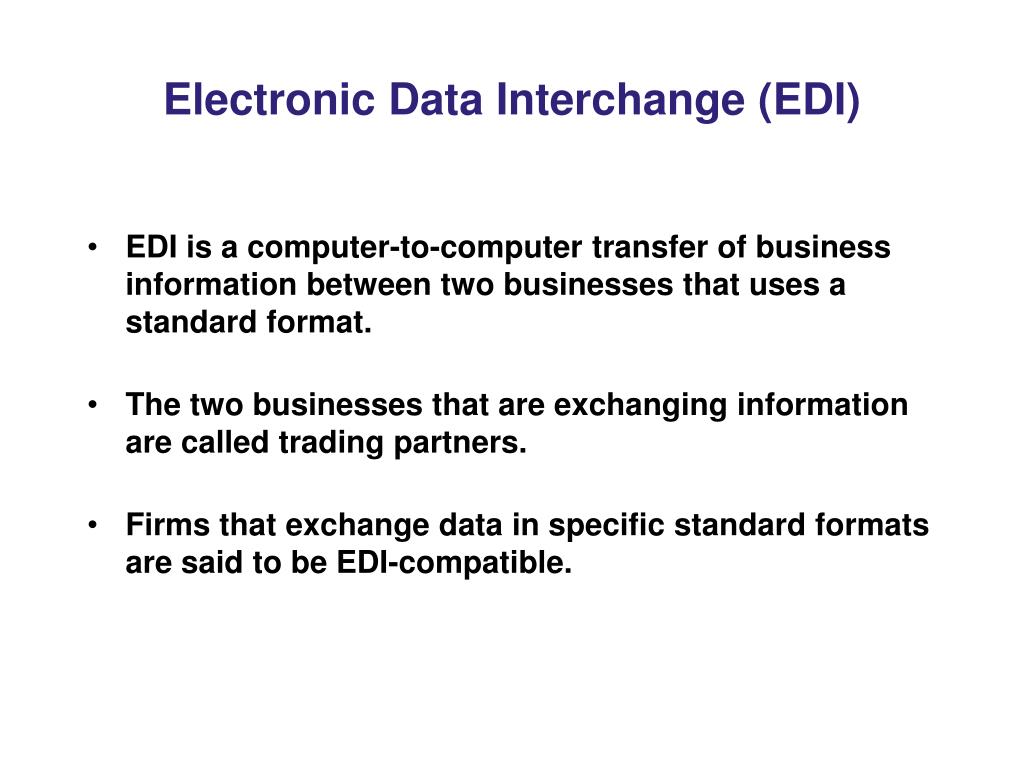 Electronic Data Interchange (EDI)

• EDI is a computer-to-computer transfer of business information between two businesses that uses a standard format.

• The two businesses that are exchanging information are called trading partners.

• Firms that exchange data in specific standard formats are said to be EDI-compatible.